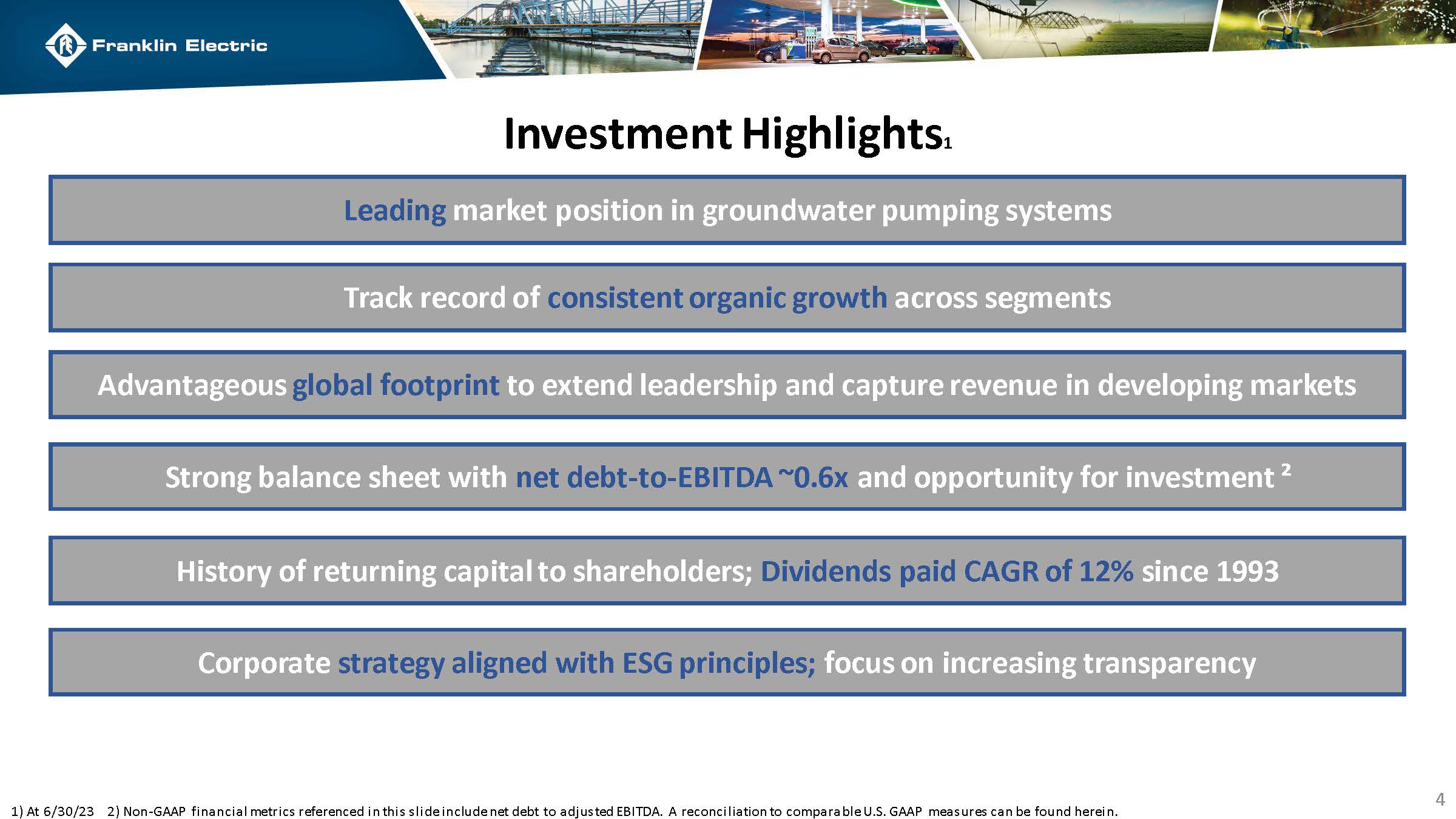 Franklin Electric

Investment Highlights$_1$

Leading market position in groundwater pumping systems

Track record of consistent organic growth across segments

Advantageous global footprint to extend leadership and capture revenue in developing markets

Strong balance sheet with net debt-to-EBITDA ~0.6x and opportunity for investment $^2$

History of returning capital to shareholders; Dividends paid CAGR of 12% since 1993

Corporate strategy aligned with ESG principles; focus on increasing transparency

1) At 6/30/23 2) Non-GAAP financial metrics referenced in this slide include net debt to adjusted EBITDA. A reconciliation to comparable U.S. GAAP measures can be found herein.

4